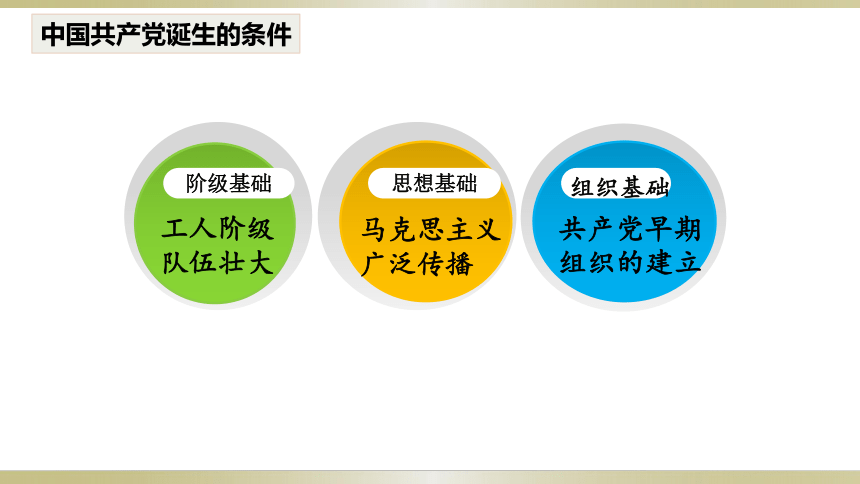 中国共产党诞生的条件

阶级基础

工人阶级队伍壮大

思想基础

马克思主义广泛传播

组织基础

共产党早期组织的建立